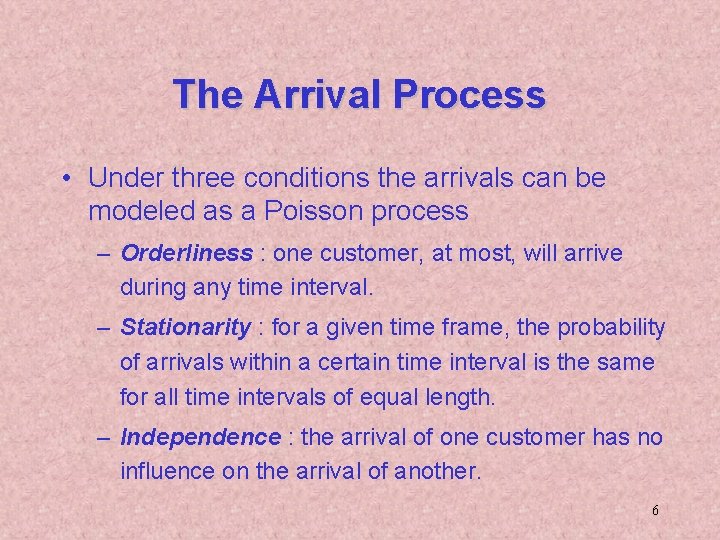 The Arrival Process

• Under three conditions the arrivals can be modeled as a Poisson process

– Orderliness : one customer, at most, will arrive during any time interval.

– Stationarity : for a given time frame, the probability of arrivals within a certain time interval is the same for all time intervals of equal length.

– Independence : the arrival of one customer has no influence on the arrival of another.

6